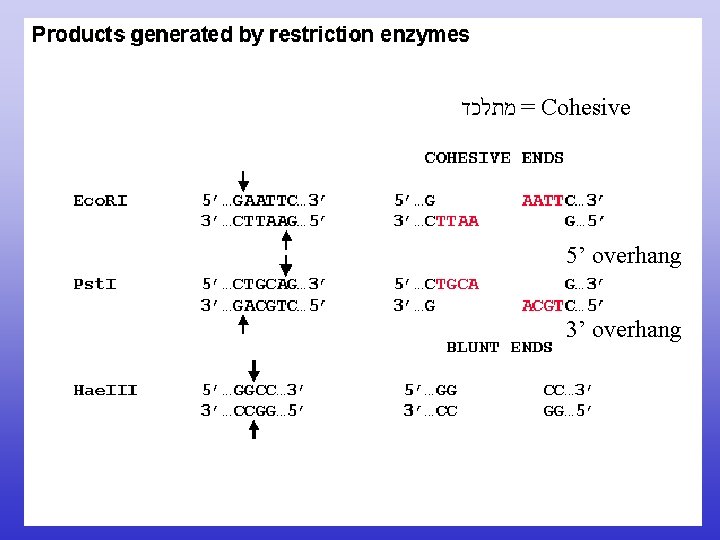 Products generated by restriction enzymes

מתלכד = Cohesive

COHESIVE ENDS

EcoRI 5′...GAATTC...3′ 5′...G AATTC...3′
3′...CTTAAG...5′ 3′...CTTAA G...5′

5’ overhang

PstI 5′...CTGCAG...3′ 5′...CTGCA G...3′
3′...GACGTC...5′ 3′...G ACGTC...5′

3’ overhang

BLUNT ENDS

HaeIII 5′...GGCC...3′ 5′...GG CC...3′
3′...CCGG...5′ 3′...CC GG...5′